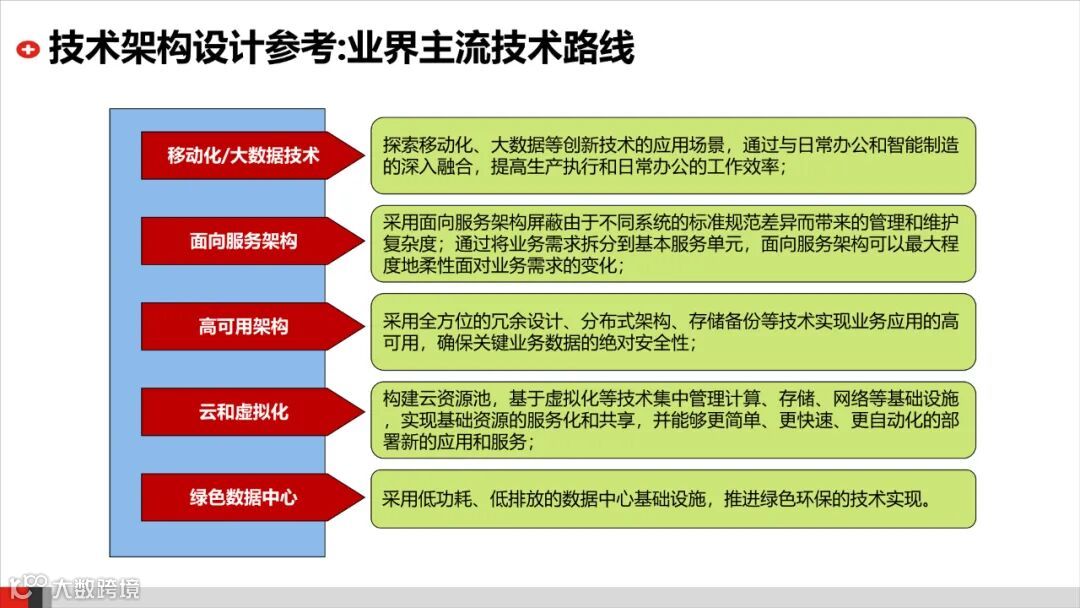 技术架构设计参考:业界主流技术路线

移动化/大数据技术

探索移动化、大数据等创新技术的应用场景，通过与日常办公和智能制造的深入融合，提高生产执行和日常办公的工作效率；

面向服务架构

采用面向服务架构屏蔽由于不同系统的标准规范差异而带来的管理和维护复杂度；通过将业务需求拆分到基本服务单元，面向服务架构可以最大程度地柔性面对业务需求的变化；

高可用架构

采用全方位的冗余设计、分布式架构、存储备份等技术实现业务应用的高可用，确保关键业务数据的绝对安全性；

云和虚拟化

构建云资源池，基于虚拟化等技术集中管理计算、存储、网络等基础设施，实现基础资源的服务化和共享，并能够更简单、更快速、更自动化的部署新的应用和服务；

绿色数据中心

采用低功耗、低排放的数据中心基础设施，推进绿色环保的技术实现。

大数跨境